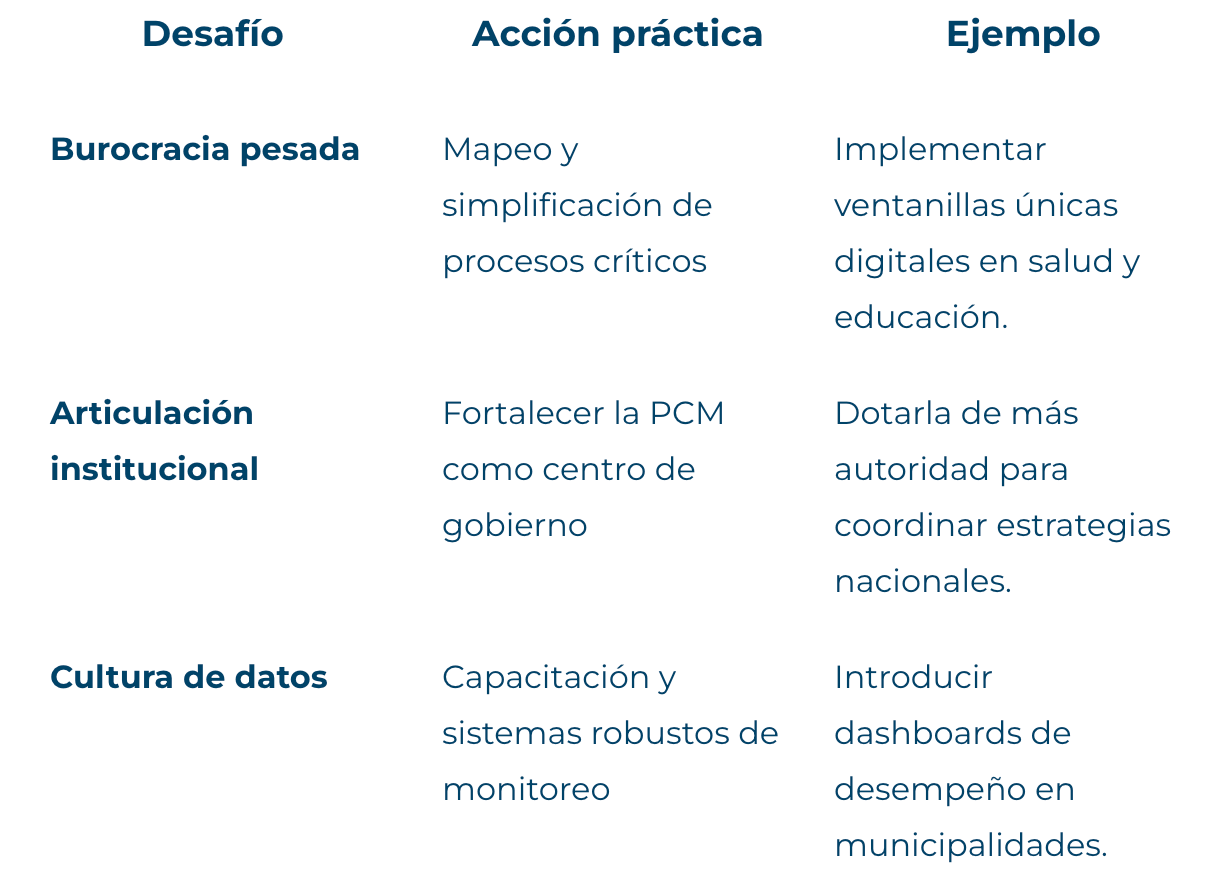 | Desafío | Acción práctica | Ejemplo |
|---|---|---|
| Burocracia pesada | Mapeo y simplificación de procesos críticos | Implementar ventanillas únicas digitales en salud y educación. |
| Articulación institucional | Fortalecer la PCM como centro de gobierno | Dotarla de más autoridad para coordinar estrategias nacionales. |
| Cultura de datos | Capacitación y sistemas robustos de monitoreo | Introducir dashboards de desempeño en municipalidades. |